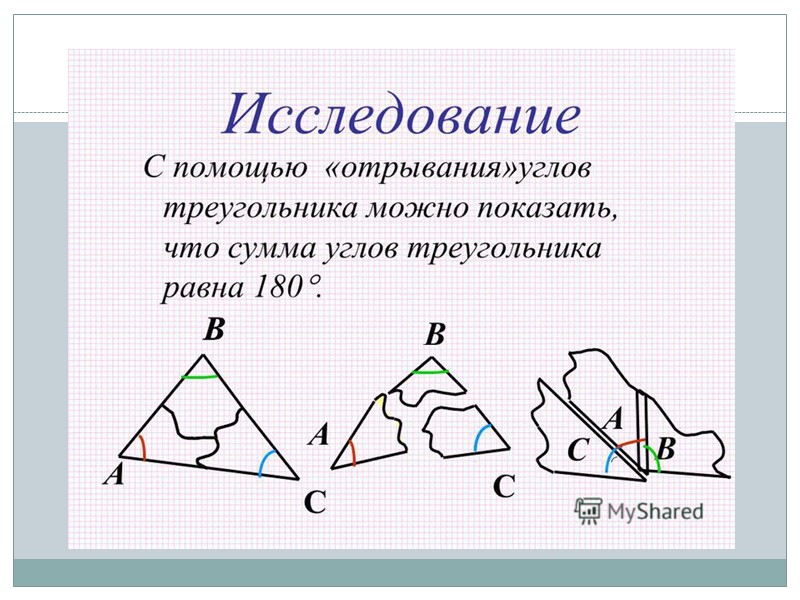 Исследование

С помощью «отрывания»углов треугольника можно показать, что сумма углов треугольника равна 180°.

B
A
C

B
A
C

A
C
B

MyShared